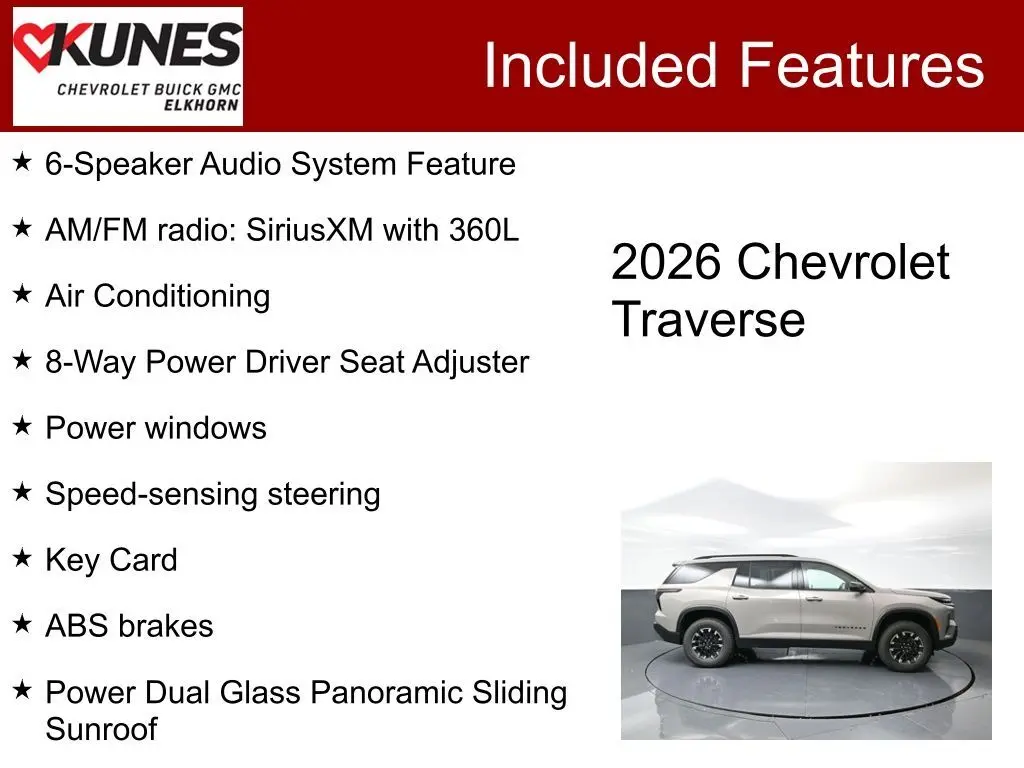 KUNES
CHEVROLET BUICK GMC
ELKHORN

Included Features

★ 6-Speaker Audio System Feature

★ AM/FM radio: SiriusXM with 360L

★ Air Conditioning

★ 8-Way Power Driver Seat Adjuster

★ Power windows

★ Speed-sensing steering

★ Key Card

★ ABS brakes

★ Power Dual Glass Panoramic Sliding Sunroof

2026 Chevrolet Traverse